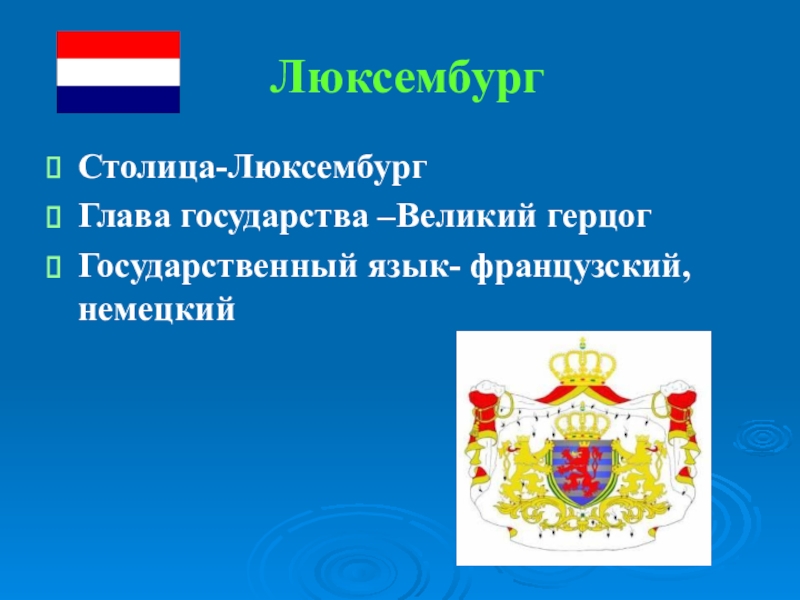 Люксембург

Столица-Люксембург

Глава государства –Великий герцог

Государственный язык- французский, немецкий